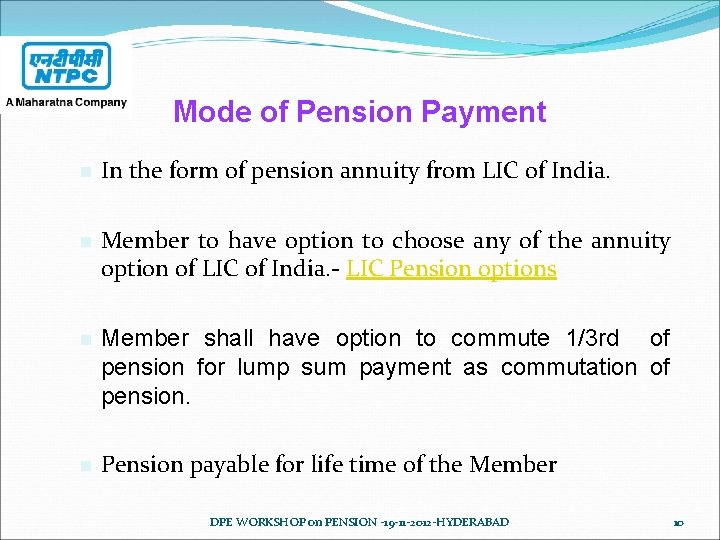 एनटीपीसी
NTPC
A Maharatna Company

Mode of Pension Payment

In the form of pension annuity from LIC of India.

Member to have option to choose any of the annuity option of LIC of India.- LIC Pension options

Member shall have option to commute 1/3rd of pension for lump sum payment as commutation of pension.

Pension payable for life time of the Member

DPE WORKSHOP on PENSION -19-11-2012-HYDERABAD

10